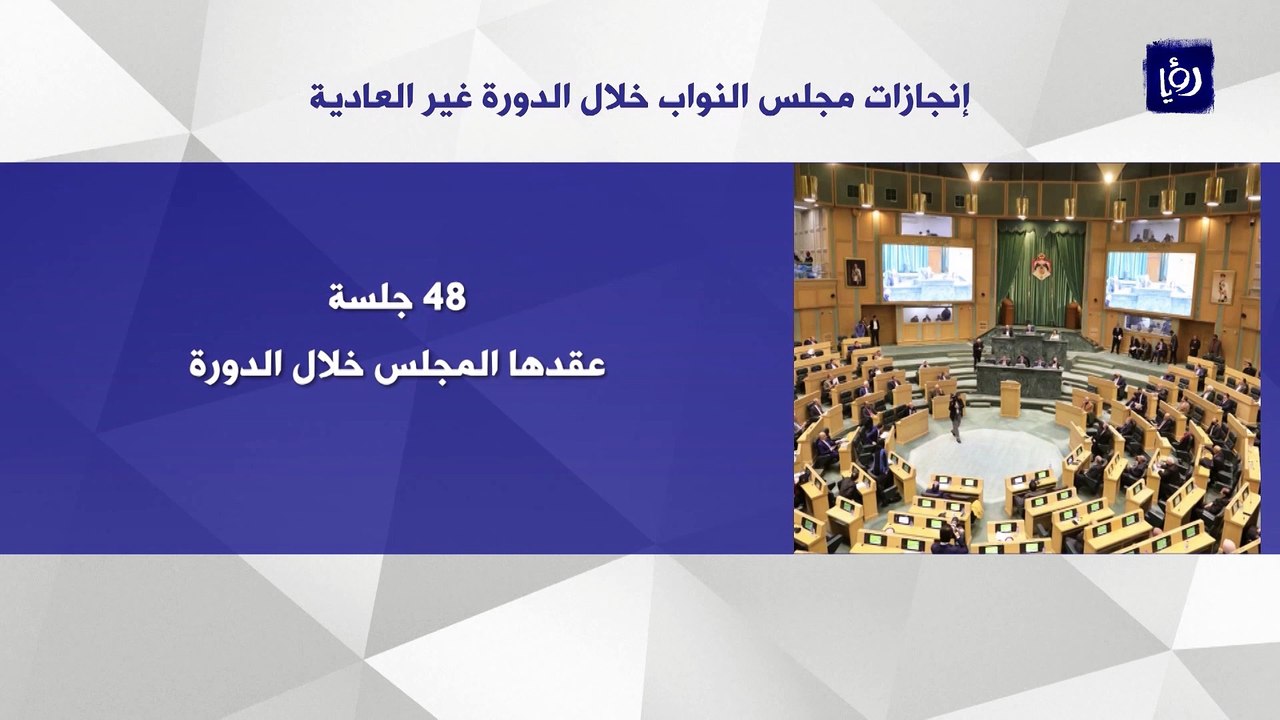 رؤيا

إنجازات مجلس النواب خلال الدورة غير العادية

48 جلسة

عقدها المجلس خلال الدورة